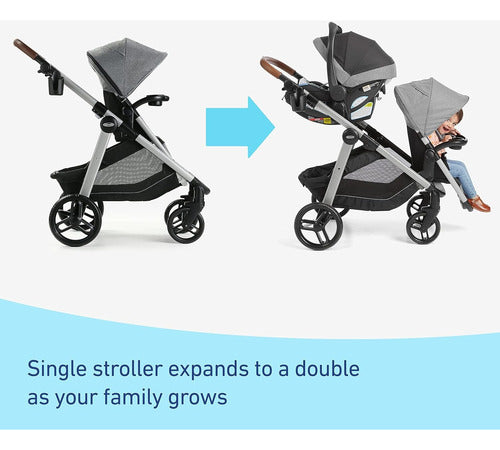 Single stroller expands to a double as your family grows